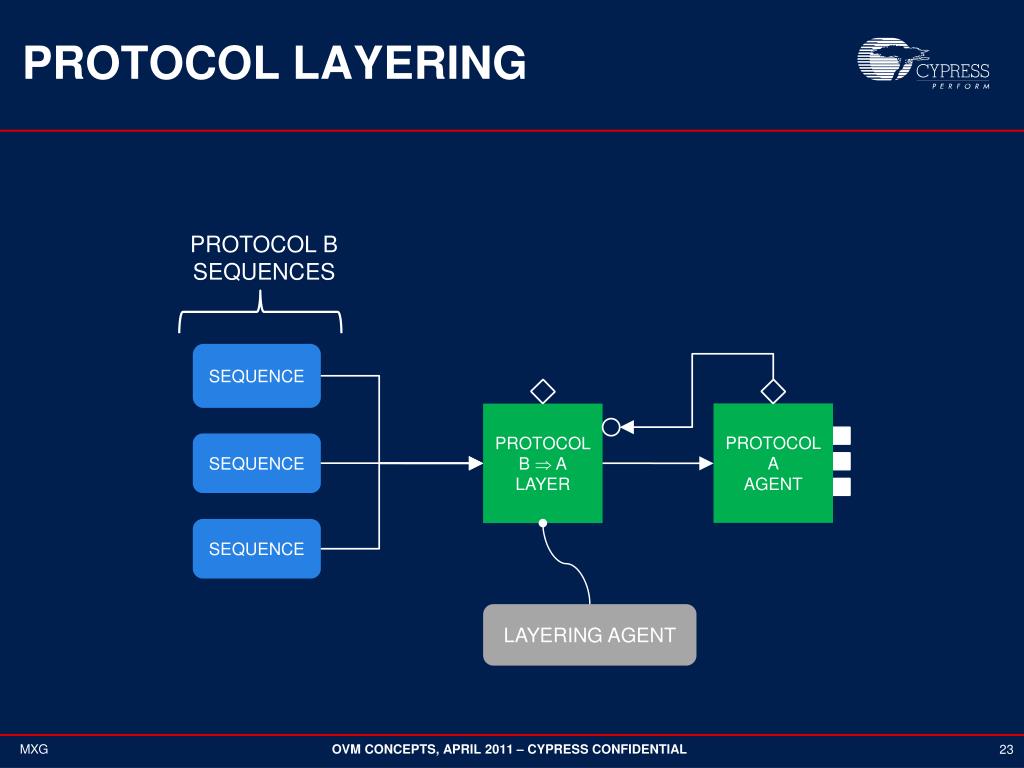 PROTOCOL LAYERING

CYPRESS
PERFORM

PROTOCOL B SEQUENCES

SEQUENCE

SEQUENCE

SEQUENCE

PROTOCOL B $\Rightarrow$ A LAYER

PROTOCOL A AGENT

LAYERING AGENT

MXG

OVM CONCEPTS, APRIL 2011 – CYPRESS CONFIDENTIAL

23